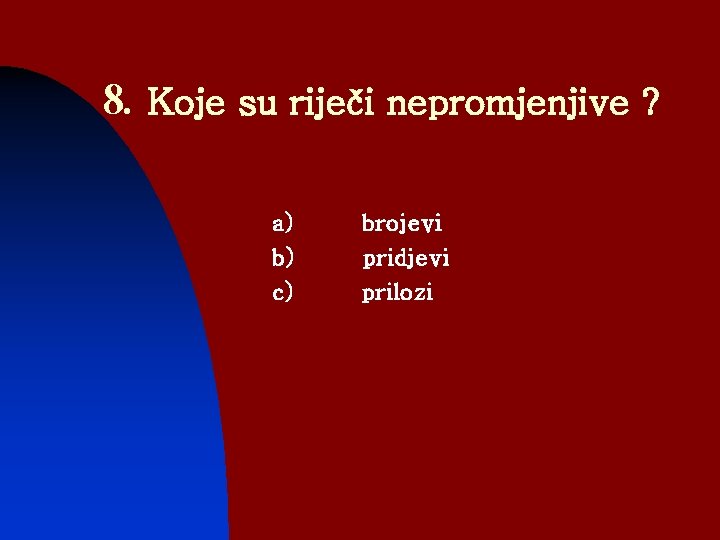 8. Koje su riječi nepromjenjive ?

a) brojevi
b) pridjevi
c) prilozi